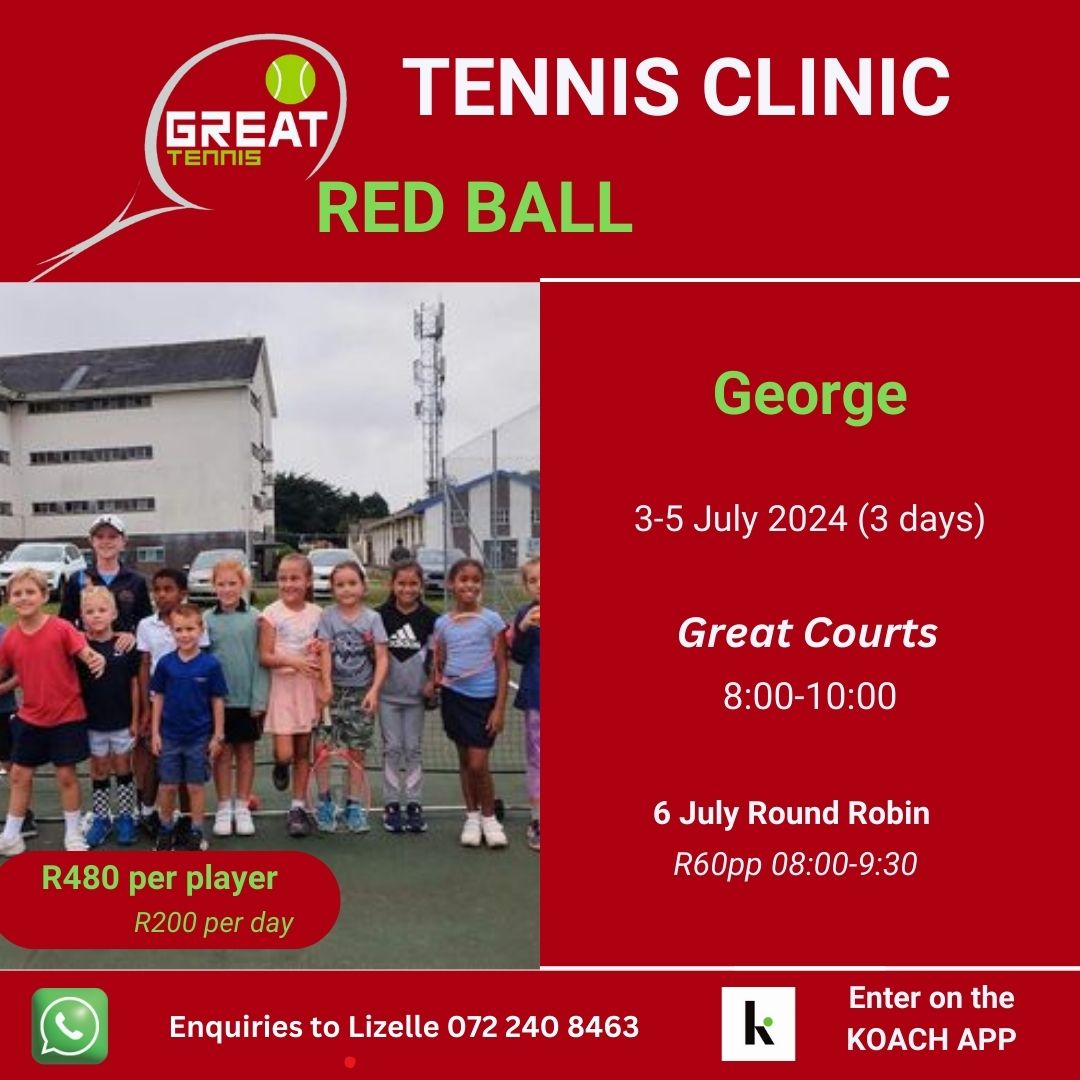 GREAT TENNIS

TENNIS CLINIC

RED BALL

George

3-5 July 2024 (3 days)

Great Courts

8:00-10:00

6 July Round Robin

R60pp 08:00-9:30

R480 per player

R200 per day

Enquiries to Lizelle 072 240 8463

k

Enter on the KOACH APP